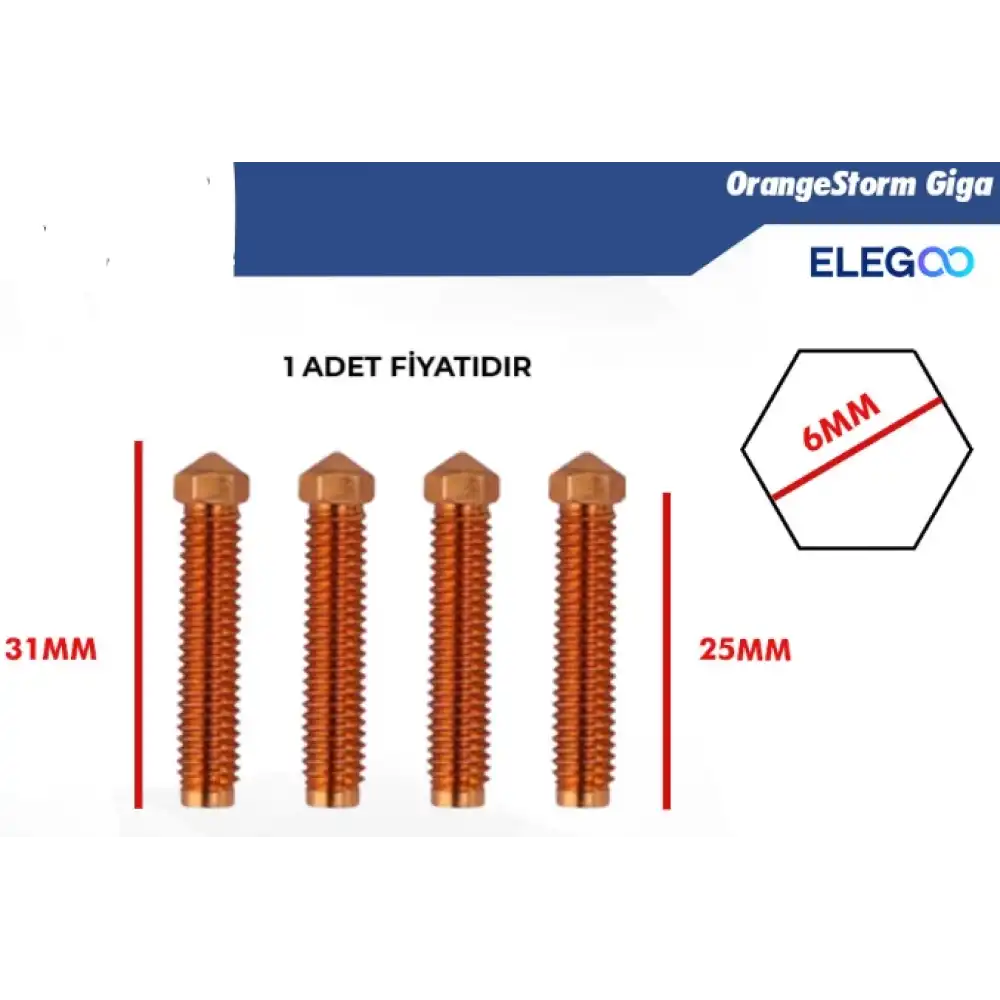 OrangeStorm Giga

ELEGOO

1 ADET FİYATIDIR

6MM

31MM

25MM